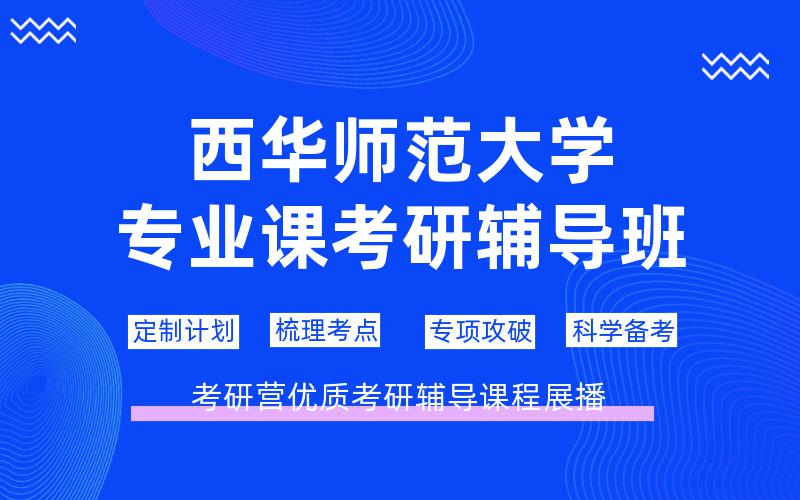 西华师范大学
专业课考研辅导班

定制计划 梳理考点 专项攻破 科学备考

考研营优质考研辅导课程展播